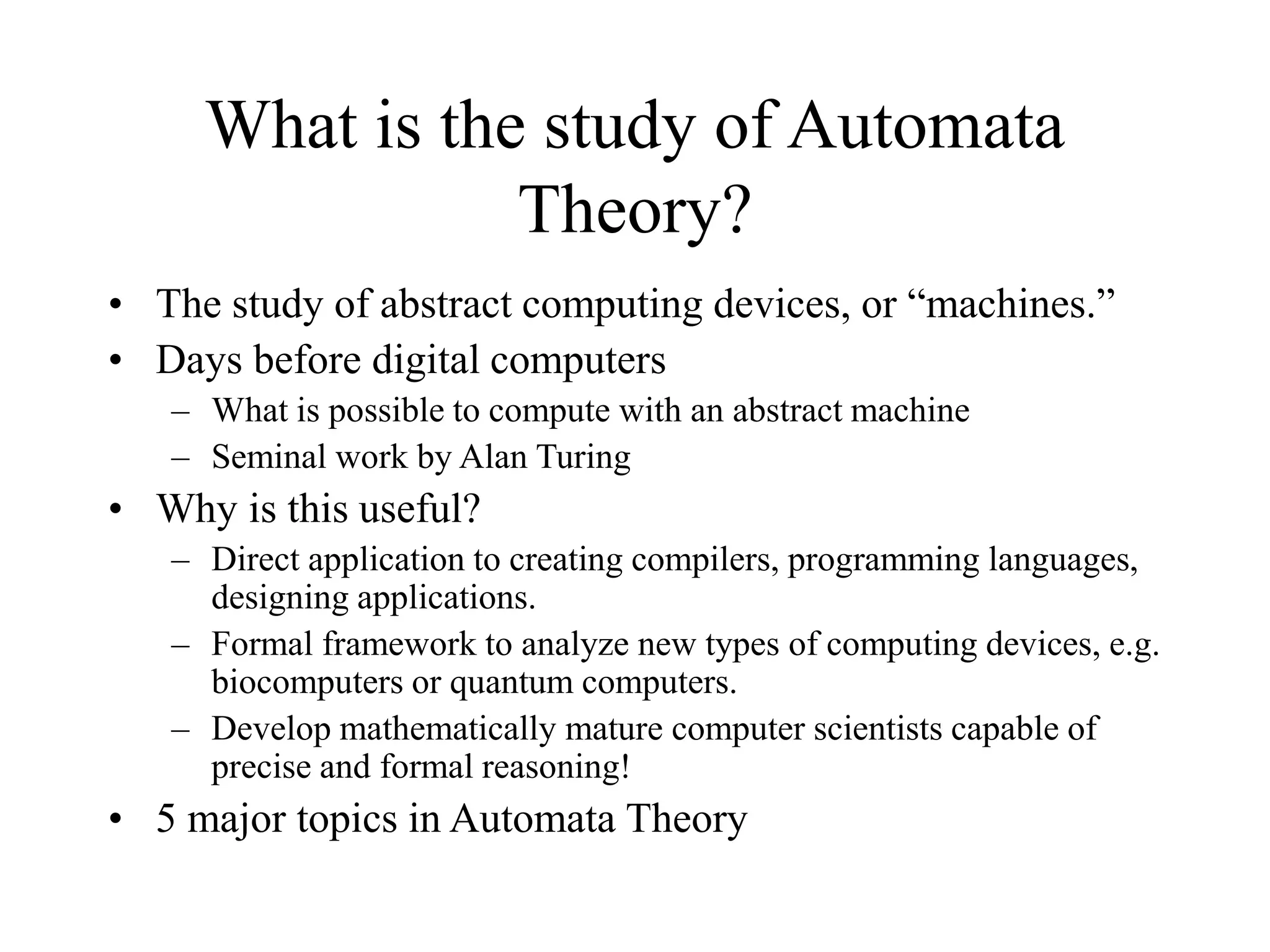 What is the study of Automata Theory?

• The study of abstract computing devices, or “machines.”
• Days before digital computers
  – What is possible to compute with an abstract machine
  – Seminal work by Alan Turing
• Why is this useful?
  – Direct application to creating compilers, programming languages, designing applications.
  – Formal framework to analyze new types of computing devices, e.g. biocomputers or quantum computers.
  – Develop mathematically mature computer scientists capable of precise and formal reasoning!
• 5 major topics in Automata Theory